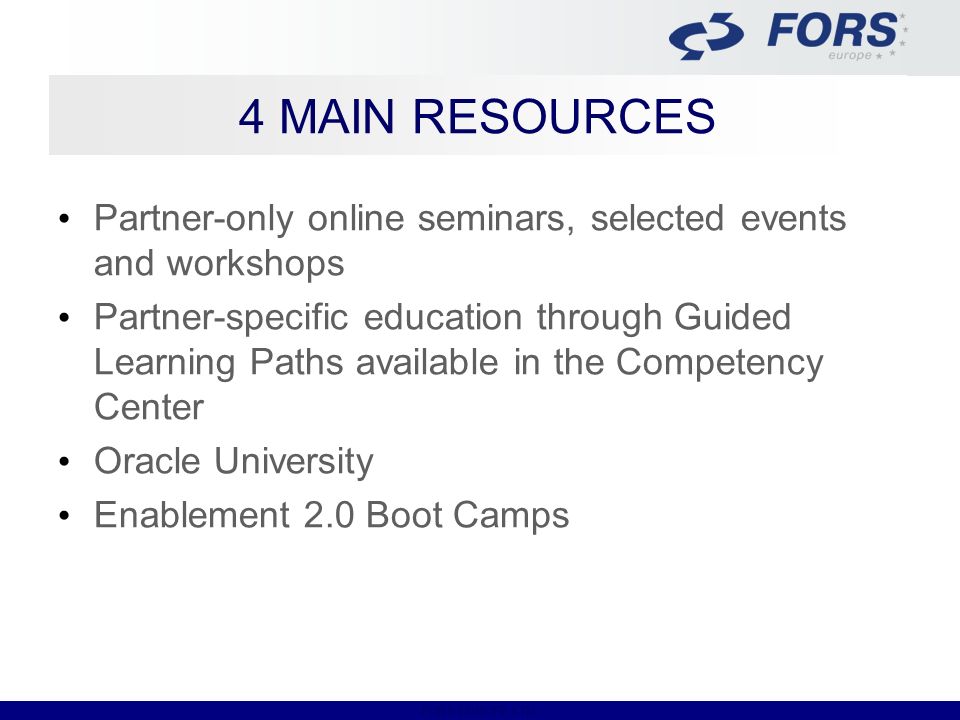 FORS
europe

4 MAIN RESOURCES

• Partner-only online seminars, selected events and workshops
• Partner-specific education through Guided Learning Paths available in the Competency Center
• Oracle University
• Enablement 2.0 Boot Camps